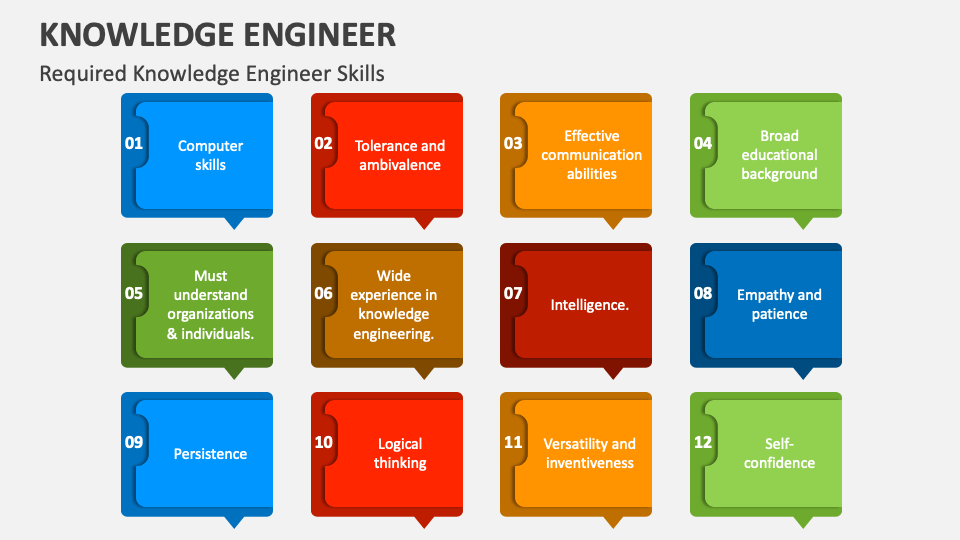 KNOWLEDGE ENGINEER

Required Knowledge Engineer Skills

01 Computer skills

02 Tolerance and ambivalence

03 Effective communication abilities

04 Broad educational background

05 Must understand organizations & individuals.

06 Wide experience in knowledge engineering.

07 Intelligence.

08 Empathy and patience

09 Persistence

10 Logical thinking

11 Versatility and inventiveness

12 Self-confidence